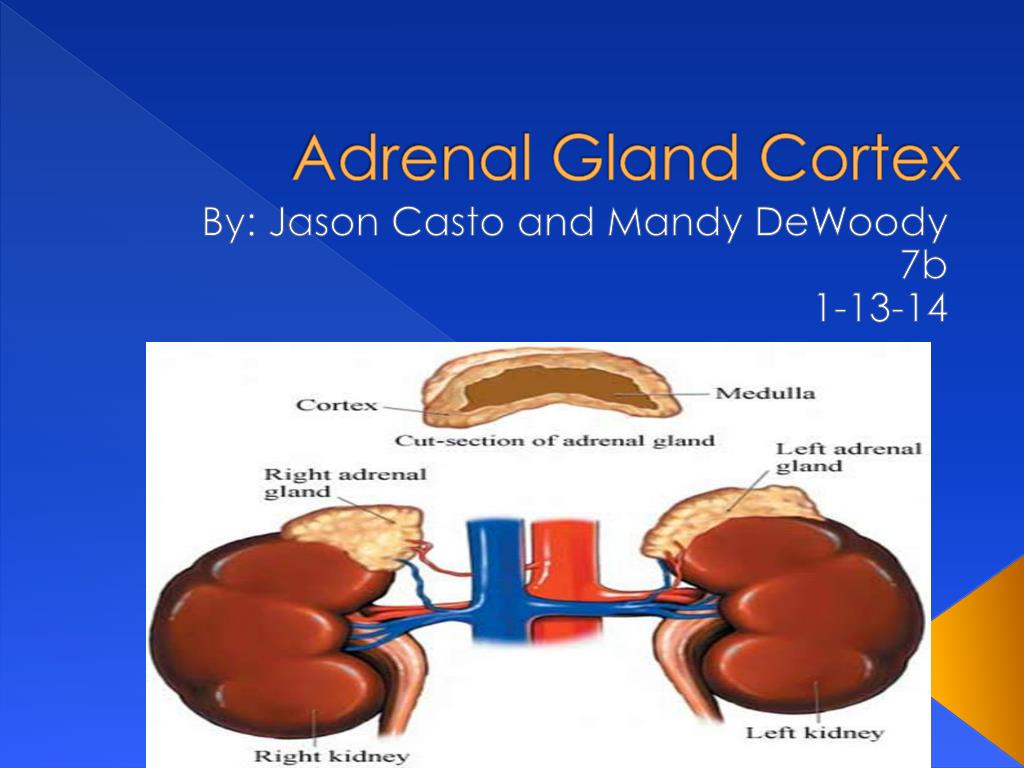 Adrenal Gland Cortex

By: Jason Casto and Mandy DeWoody
7b
1-13-14

Cortex
Medulla
Cut-section of adrenal gland
Right adrenal gland
Left adrenal gland
Right kidney
Left kidney